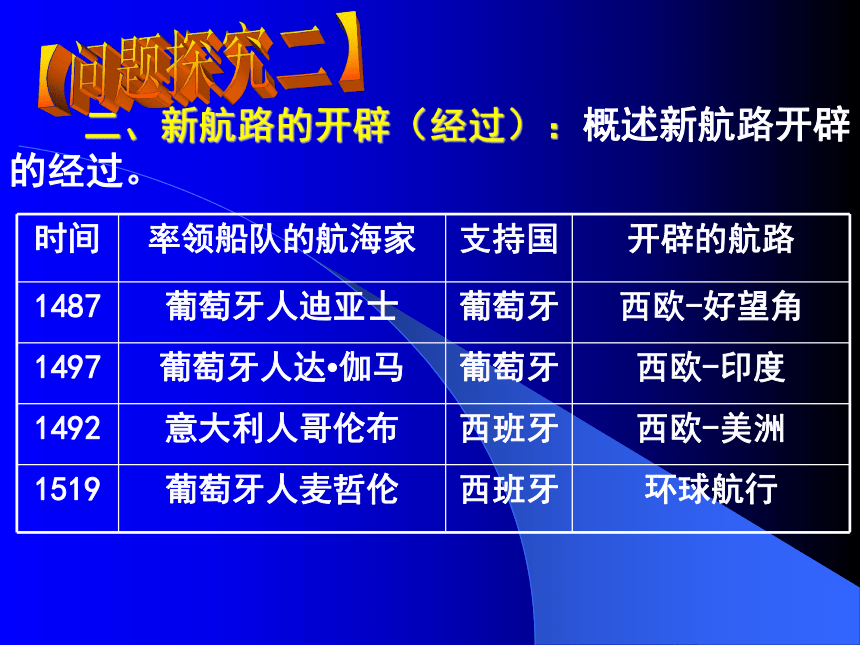 【问题探究二】

二、新航路的开辟（经过）：概述新航路开辟的经过。

| 时间 | 率领船队的航海家 | 支持国 | 开辟的航路 |
|---|---|---|---|
| 1487 | 葡萄牙人迪亚士 | 葡萄牙 | 西欧-好望角 |
| 1497 | 葡萄牙人达•伽马 | 葡萄牙 | 西欧-印度 |
| 1492 | 意大利人哥伦布 | 西班牙 | 西欧-美洲 |
| 1519 | 葡萄牙人麦哲伦 | 西班牙 | 环球航行 |